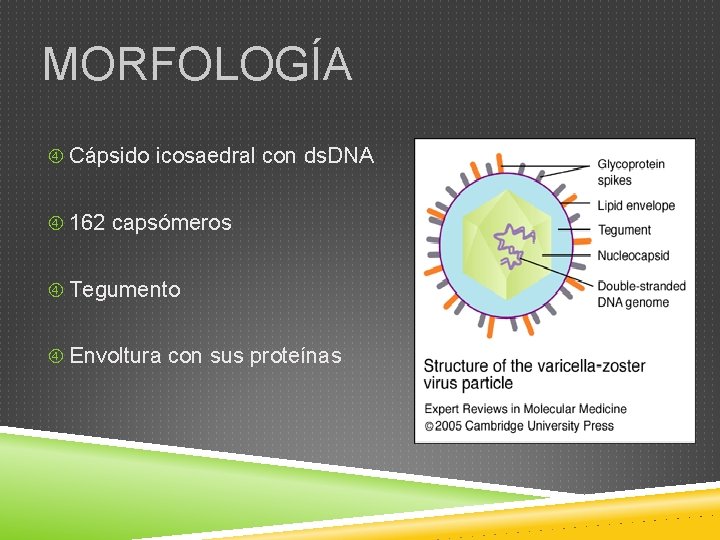 MORFOLOGÍA

④ Cápsido icosaedral con dsDNA

④ 162 capsómeros

④ Tegumento

④ Envoltura con sus proteínas

Glycoprotein spikes
Lipid envelope
Tegument
Nucleocapsid
Double-stranded DNA genome

Structure of the varicella-zoster virus particle

Expert Reviews in Molecular Medicine
©2005 Cambridge University Press